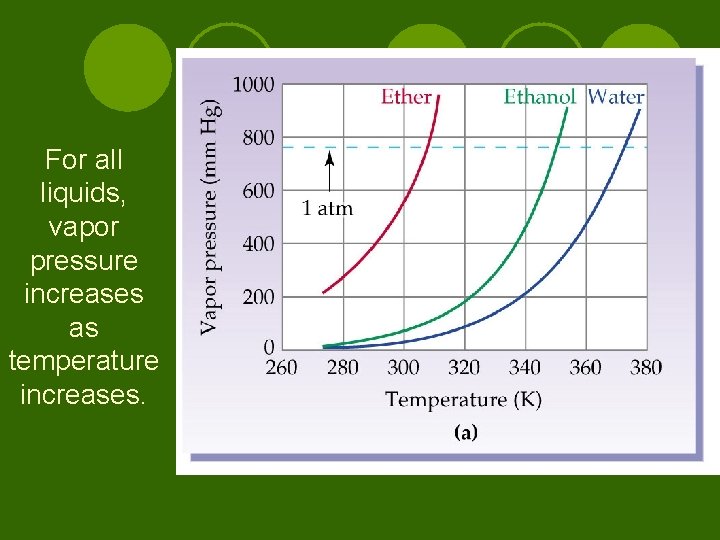 For all liquids, vapor pressure increases as temperature increases.

Vapor pressure (mm Hg)

1000
800
600
400
200
0

Ether
Ethanol
Water

1 atm

260 280 300 320 340 360 380

Temperature (K)

(a)